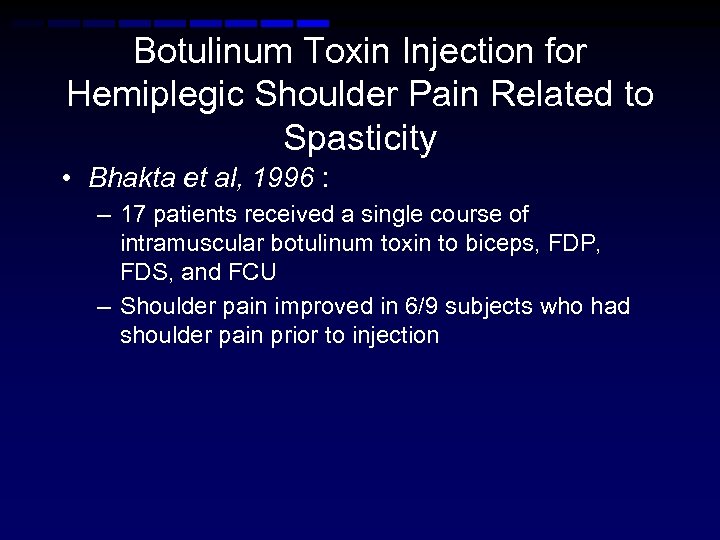 Botulinum Toxin Injection for Hemiplegic Shoulder Pain Related to Spasticity

• Bhakta et al, 1996 :

– 17 patients received a single course of intramuscular botulinum toxin to biceps, FDP, FDS, and FCU

– Shoulder pain improved in 6/9 subjects who had shoulder pain prior to injection